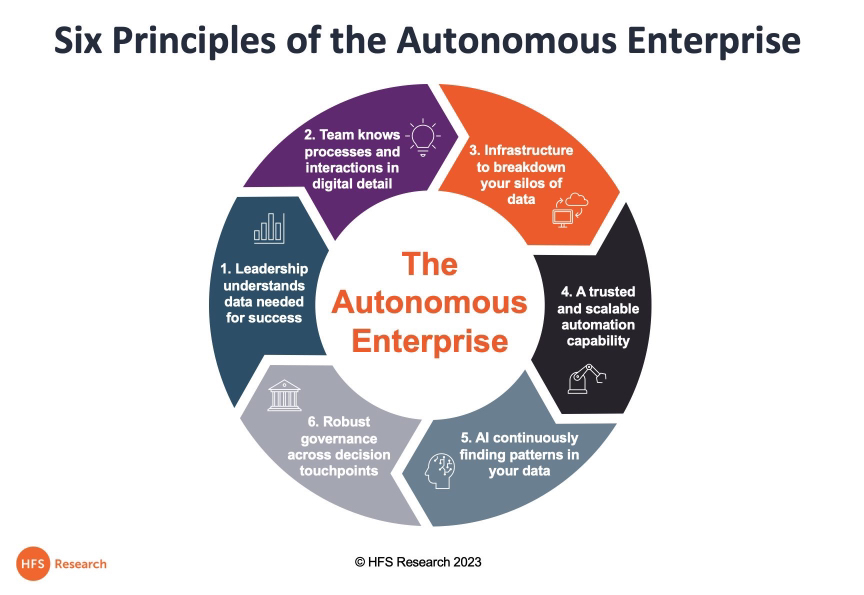 Six Principles of the Autonomous Enterprise

The Autonomous Enterprise

1. Leadership understands data needed for success

2. Team knows processes and interactions in digital detail

3. Infrastructure to breakdown your silos of data

4. A trusted and scalable automation capability

5. AI continuously finding patterns in your data

6. Robust governance across decision touchpoints

HFS Research

© HFS Research 2023